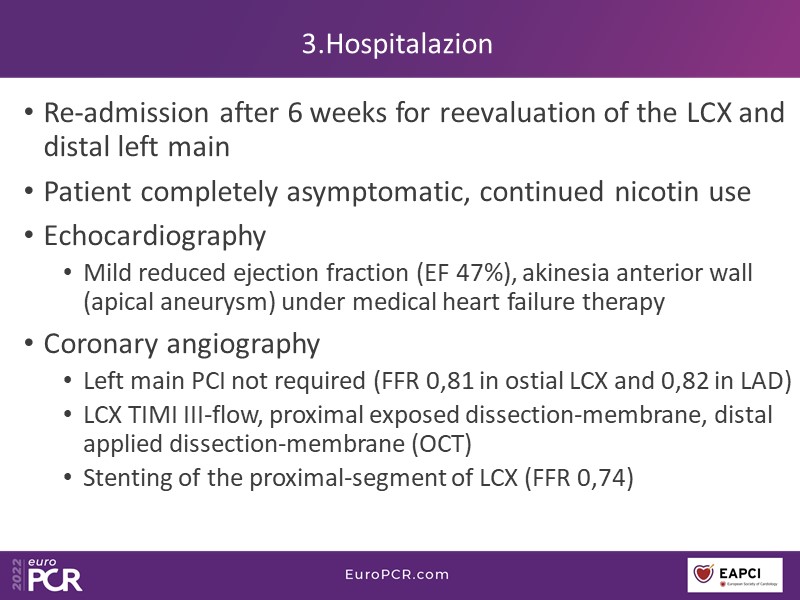 3.Hospitalazion

• Re-admission after 6 weeks for reevaluation of the LCX and distal left main

• Patient completely asymptomatic, continued nicotin use

• Echocardiography
  • Mild reduced ejection fraction (EF 47%), akinesia anterior wall (apical aneurysm) under medical heart failure therapy

• Coronary angiography
  • Left main PCI not required (FFR 0,81 in ostial LCX and 0,82 in LAD)
  • LCX TIMI III-flow, proximal exposed dissection-membrane, distal applied dissection-membrane (OCT)
  • Stenting of the proximal-segment of LCX (FFR 0,74)

2022 euro PCR

EuroPCR.com

EAPCI European Society of Cardiology